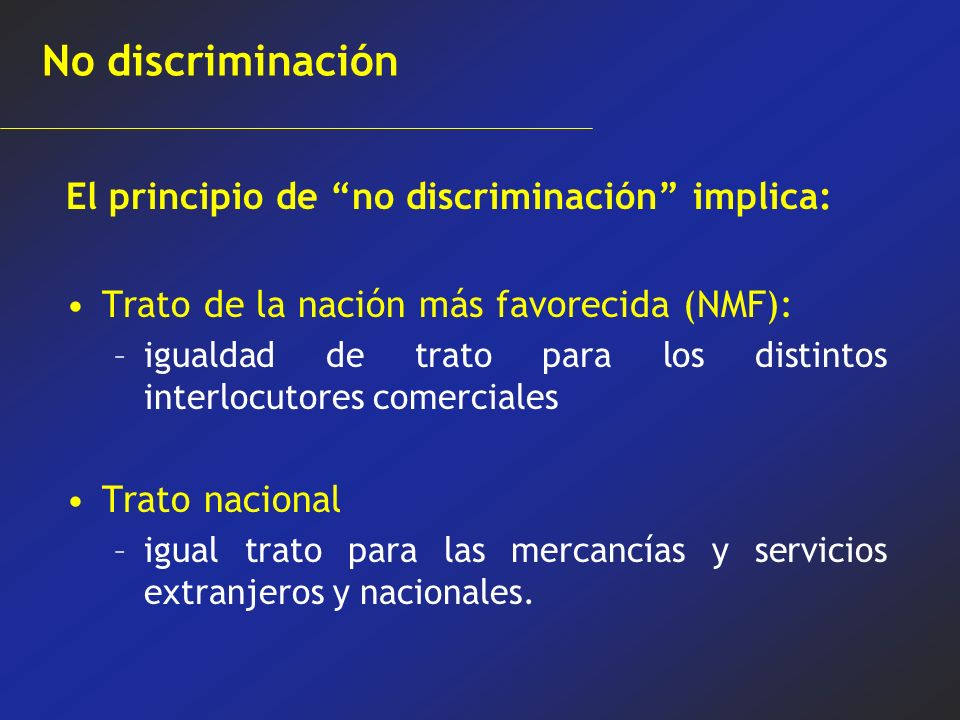 No discriminación

El principio de “no discriminación” implica:

• Trato de la nación más favorecida (NMF):
– igualdad de trato para los distintos interlocutores comerciales

• Trato nacional
– igual trato para las mercancías y servicios extranjeros y nacionales.